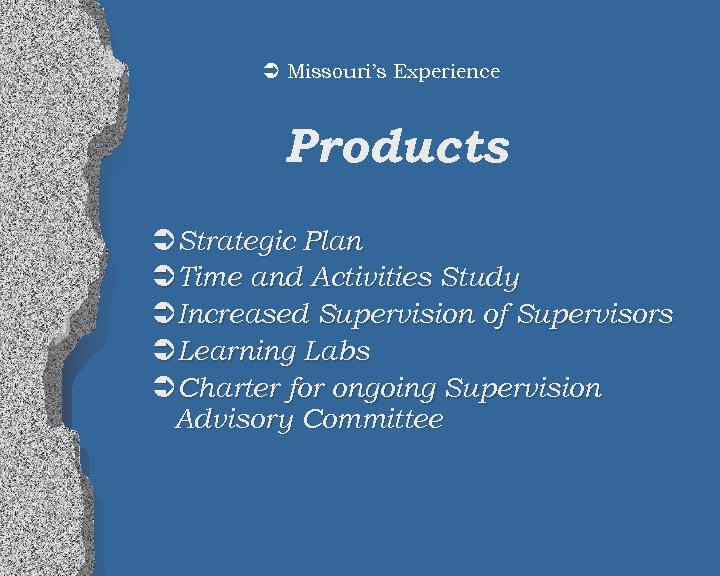 ➲ Missouri's Experience

Products

➲ Strategic Plan
➲ Time and Activities Study
➲ Increased Supervision of Supervisors
➲ Learning Labs
➲ Charter for ongoing Supervision Advisory Committee